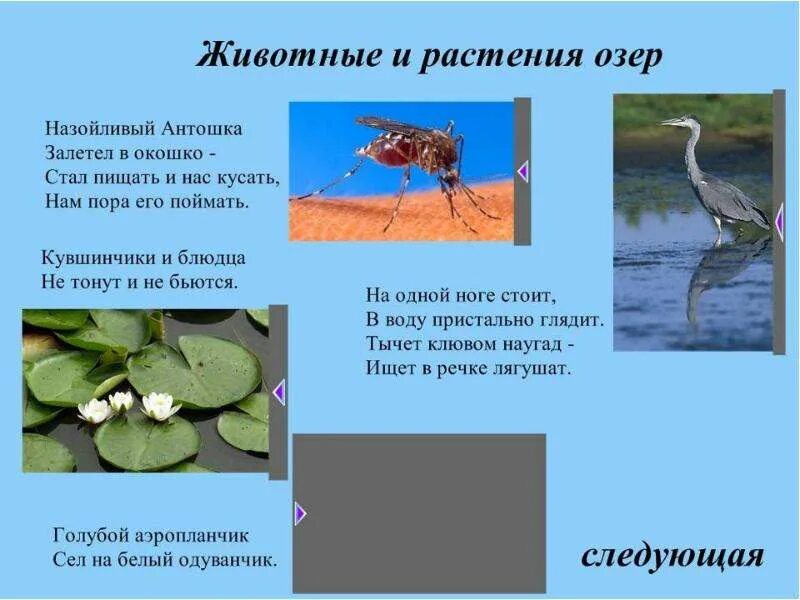 Животные и растения озер

Назойливый Антошка
Залетел в окошко -
Стал пищать и нас кусать,
Нам пора его поймать.

Кувшинчики и блюдца
Не тонут и не бьются.

На одной ноге стоит,
В воду пристально глядит.
Тычет клювом наугад -
Ищет в речке лягушат.

Голубой аэропланчик
Сел на белый одуванчик.

следующая